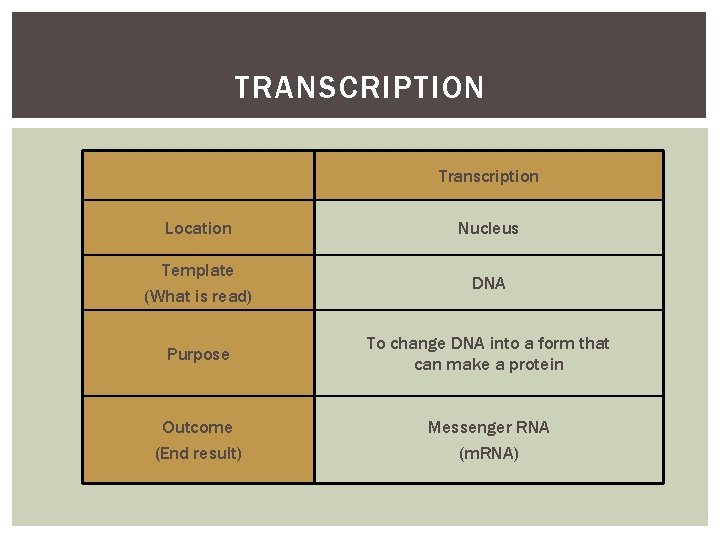 TRANSCRIPTION

| | Transcription |
|---|---|
| Location | Nucleus |
| Template (What is read) | DNA |
| Purpose | To change DNA into a form that can make a protein |
| Outcome (End result) | Messenger RNA (mRNA) |